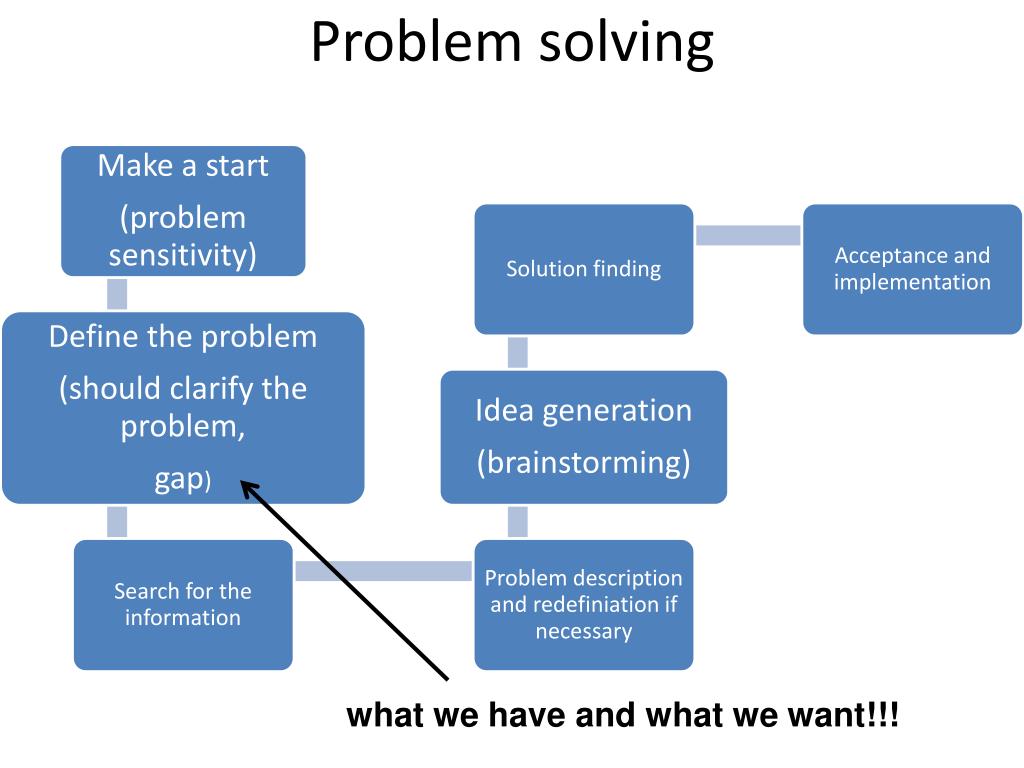 Problem solving

Make a start
(problem sensitivity)

Define the problem
(should clarify the problem,
gap)

Search for the information

Problem description and redefiniation if necessary

Idea generation
(brainstorming)

Solution finding

Acceptance and implementation

what we have and what we want!!!